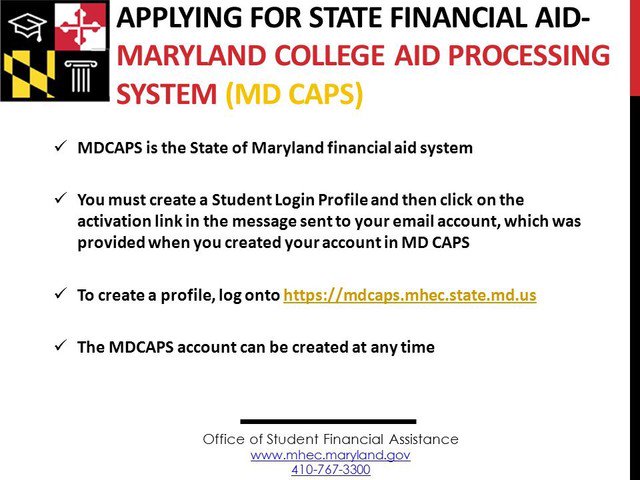 APPLYING FOR STATE FINANCIAL AID- MARYLAND COLLEGE AID PROCESSING SYSTEM (MD CAPS)

✓ MDCAPS is the State of Maryland financial aid system

✓ You must create a Student Login Profile and then click on the activation link in the message sent to your email account, which was provided when you created your account in MD CAPS

✓ To create a profile, log onto https://mdcaps.mhec.state.md.us

✓ The MDCAPS account can be created at any time

Office of Student Financial Assistance
www.mhec.maryland.gov
410-767-3300